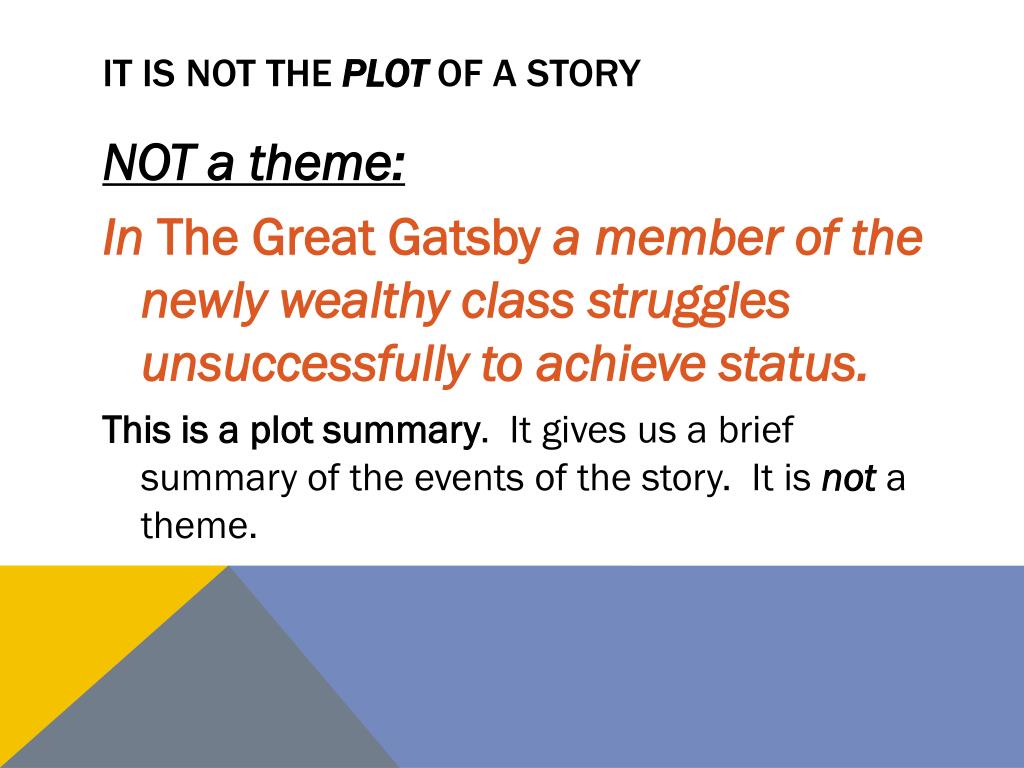 IT IS NOT THE PLOT OF A STORY

NOT a theme:

In The Great Gatsby a member of the newly wealthy class struggles unsuccessfully to achieve status.

This is a plot summary. It gives us a brief summary of the events of the story. It is not a theme.